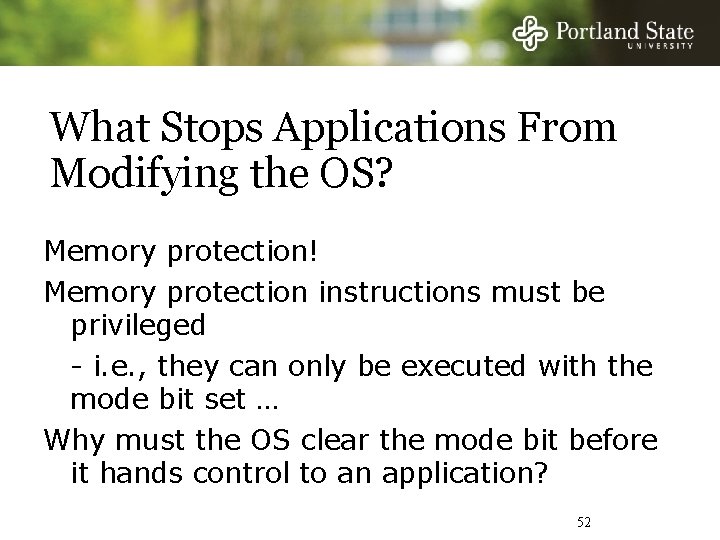 Portland State
UNIVERSITY

What Stops Applications From Modifying the OS?

Memory protection!

Memory protection instructions must be privileged

- i.e., they can only be executed with the mode bit set …

Why must the OS clear the mode bit before it hands control to an application?

52